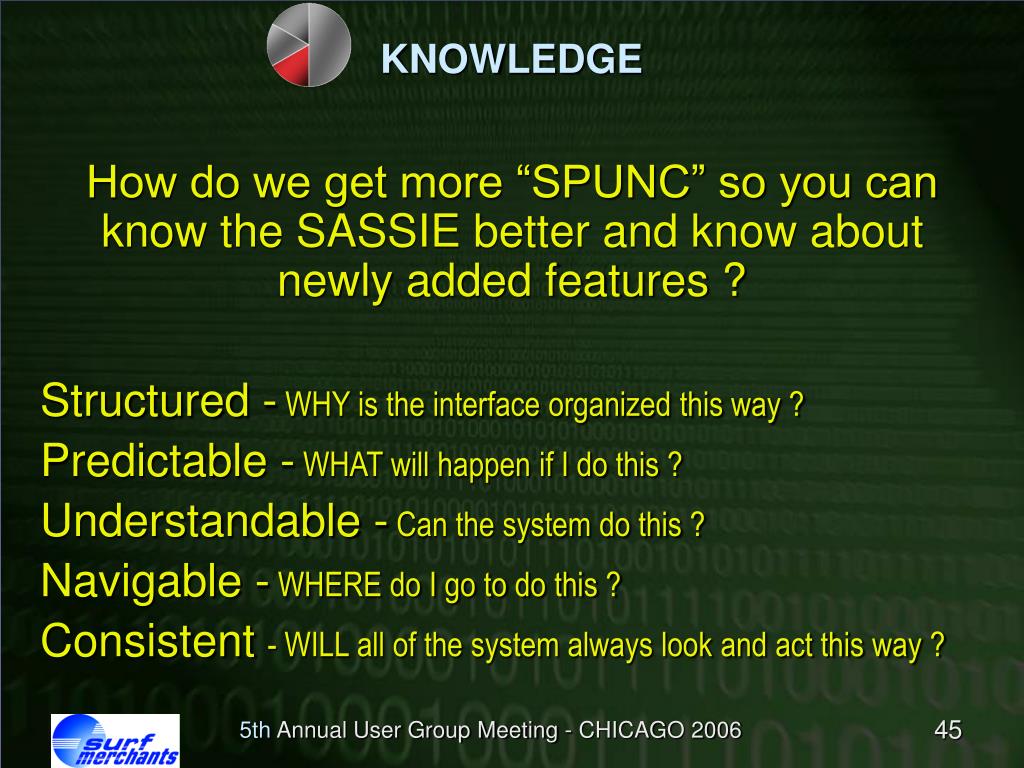 KNOWLEDGE

How do we get more “SPUNC” so you can know the SASSIE better and know about newly added features ?

Structured - WHY is the interface organized this way ?
Predictable - WHAT will happen if I do this ?
Understandable - Can the system do this ?
Navigable - WHERE do I go to do this ?
Consistent - WILL all of the system always look and act this way ?

surf merchants

5th Annual User Group Meeting - CHICAGO 2006

45